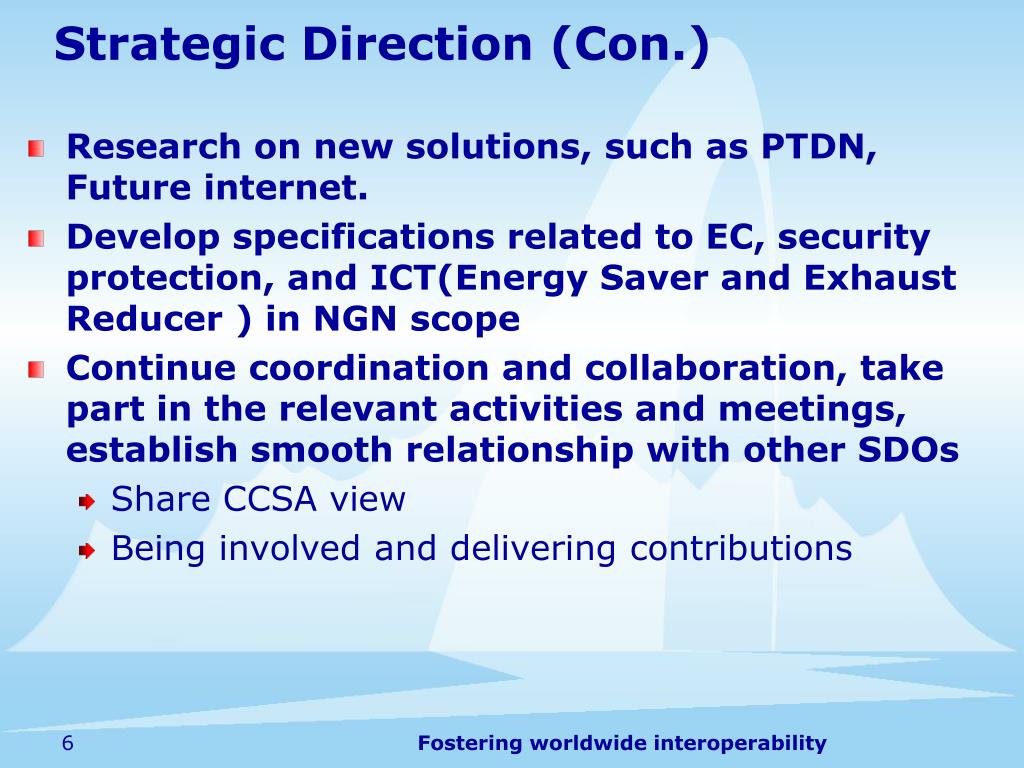 Strategic Direction (Con.)

Research on new solutions, such as PTDN, Future internet.

Develop specifications related to EC, security protection, and ICT(Energy Saver and Exhaust Reducer ) in NGN scope

Continue coordination and collaboration, take part in the relevant activities and meetings, establish smooth relationship with other SDOs

Share CCSA view

Being involved and delivering contributions

6

Fostering worldwide interoperability